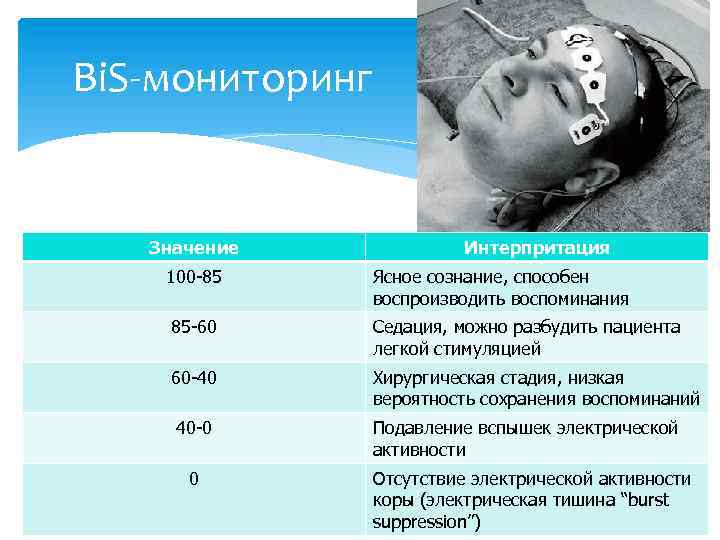 BiS-мониторинг

| Значение | Интерпритация |
|---|---|
| 100-85 | Ясное сознание, способен воспроизводить воспоминания |
| 85-60 | Седация, можно разбудить пациента легкой стимуляцией |
| 60-40 | Хирургическая стадия, низкая вероятность сохранения воспоминаний |
| 40-0 | Подавление вспышек электрической активности |
| 0 | Отсутствие электрической активности коры (электрическая тишина “burst suppression”) |